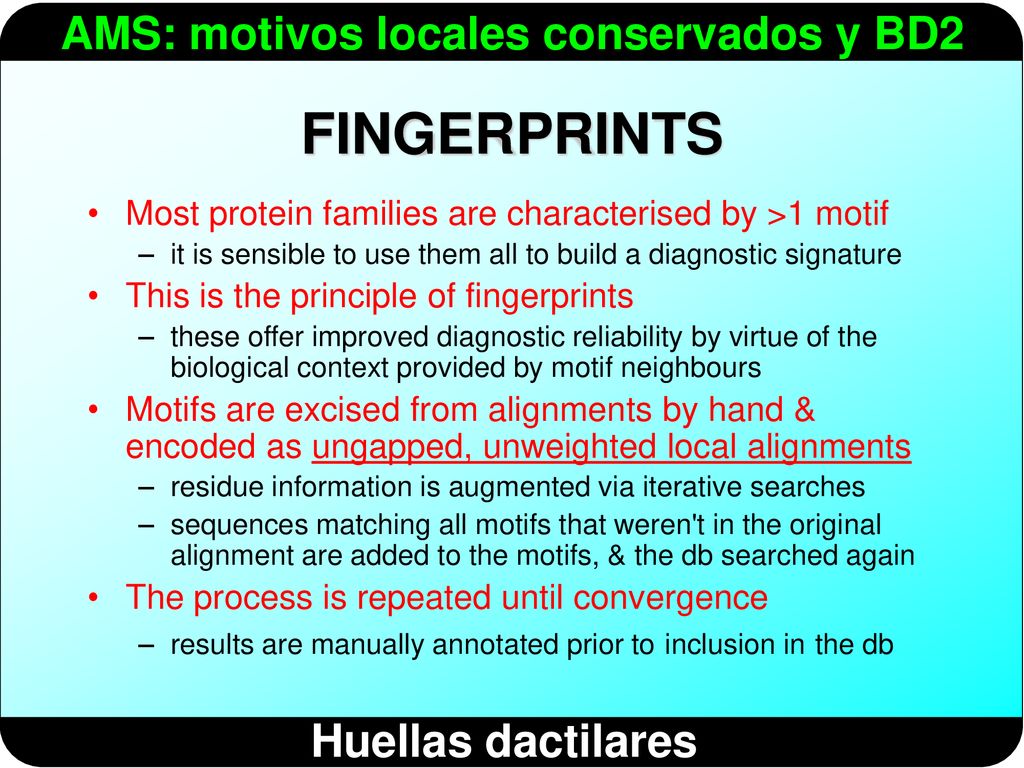 AMS: motivos locales conservados y BD2

FINGERPRINTS

• Most protein families are characterised by >1 motif
– it is sensible to use them all to build a diagnostic signature
• This is the principle of fingerprints
– these offer improved diagnostic reliability by virtue of the biological context provided by motif neighbours
• Motifs are excised from alignments by hand & encoded as ungapped, unweighted local alignments
– residue information is augmented via iterative searches
– sequences matching all motifs that weren't in the original alignment are added to the motifs, & the db searched again
• The process is repeated until convergence
– results are manually annotated prior to inclusion in the db

Huellas dactilares